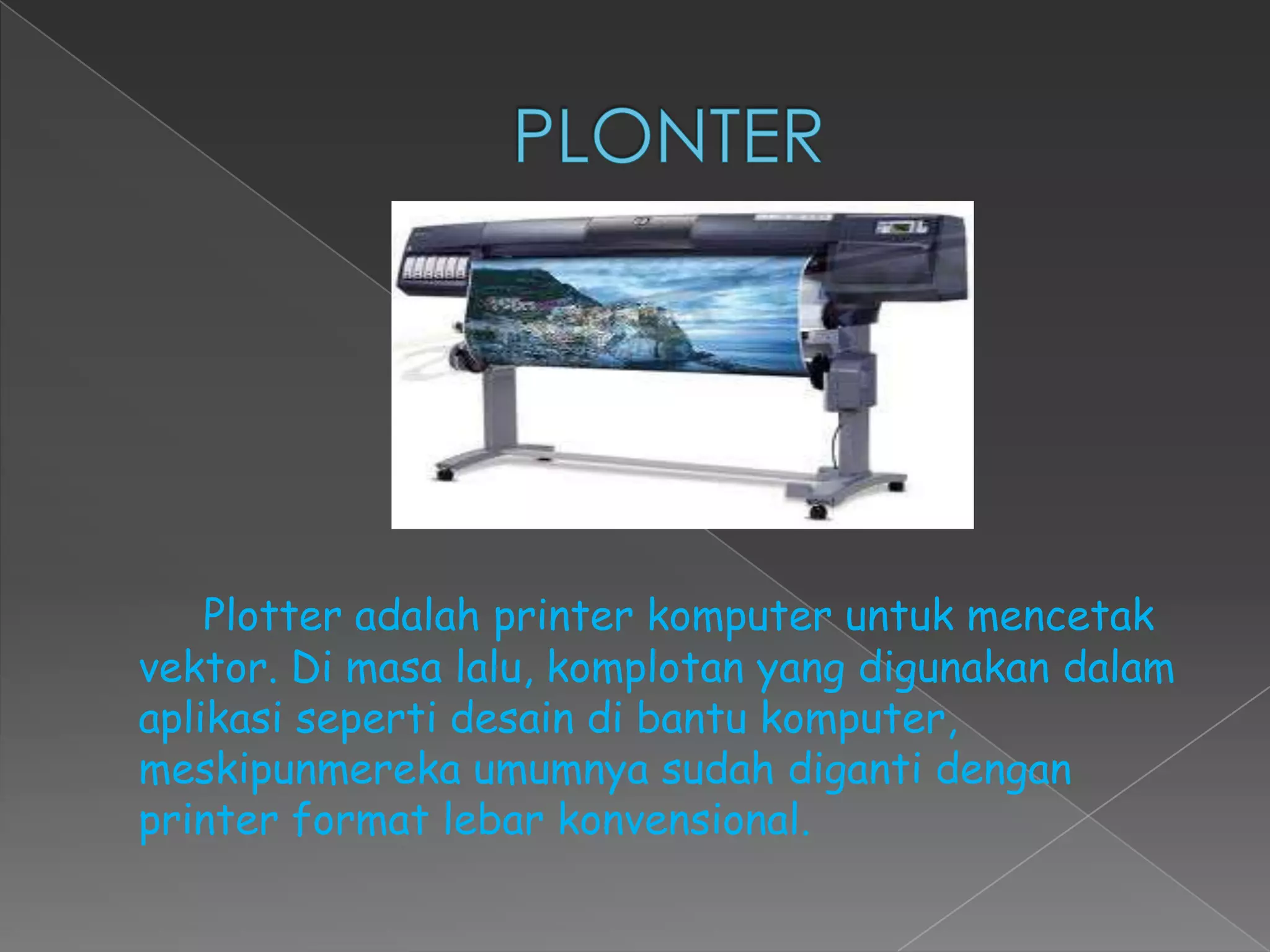 PLONTER

Plotter adalah printer komputer untuk mencetak vektor. Di masa lalu, komplotan yang digunakan dalam aplikasi seperti desain di bantu komputer, meskipunmereka umumnya sudah diganti dengan printer format lebar konvensional.